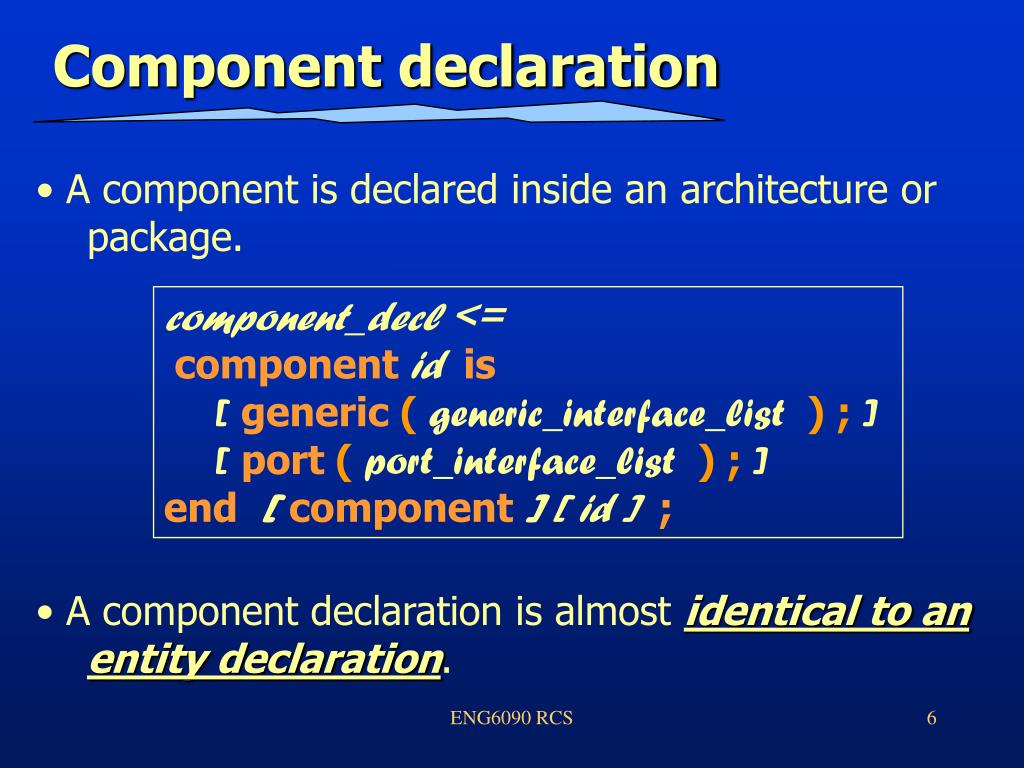 Component declaration

• A component is declared inside an architecture or package.

component_decl <=
component id is
[ generic ( generic_interface_list ) ; ]
[ port ( port_interface_list ) ; ]
end [ component ] [ id ] ;

• A component declaration is almost identical to an entity declaration.

ENG6090 RCS

6